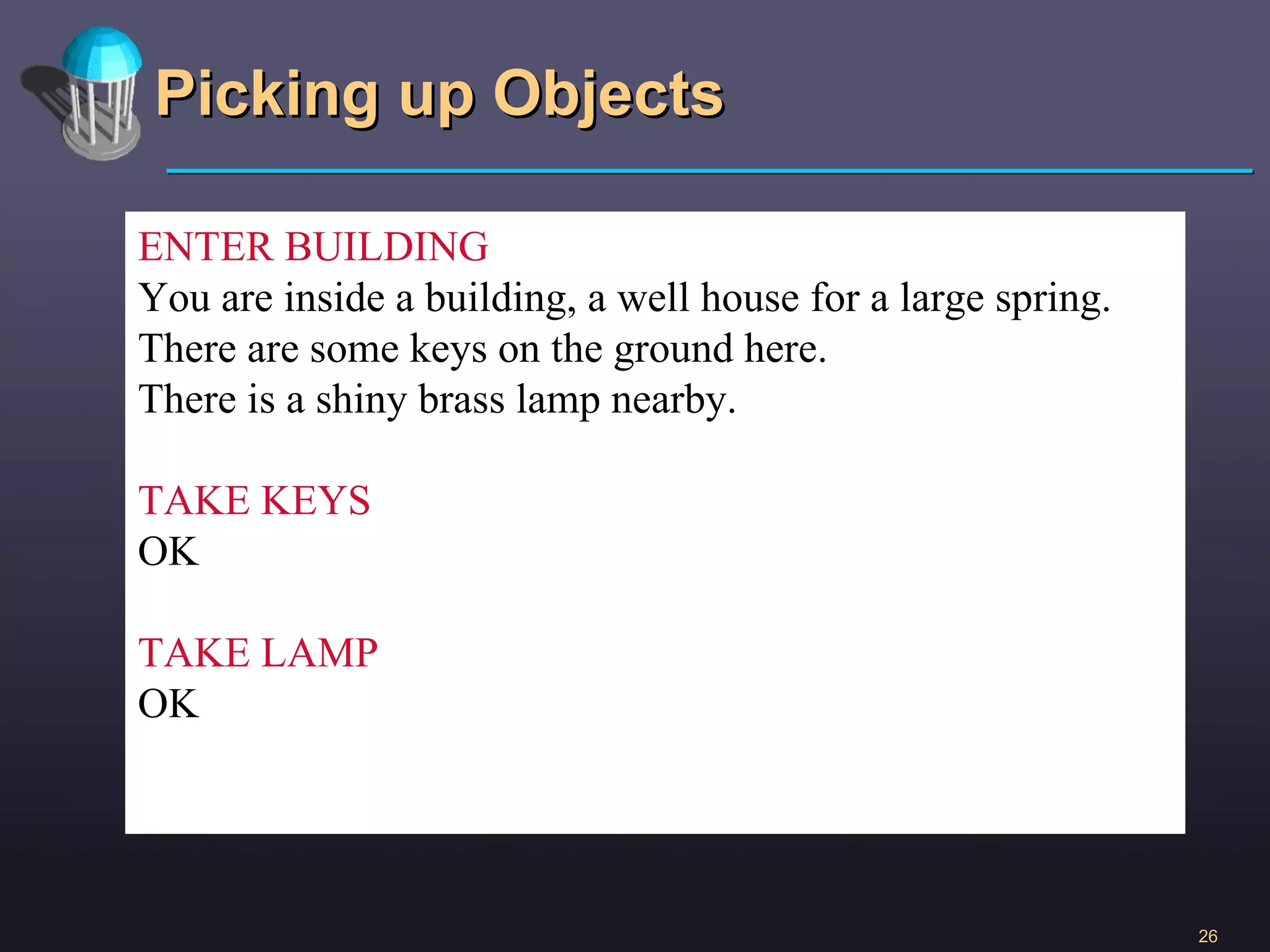 Picking up Objects

ENTER BUILDING
You are inside a building, a well house for a large spring.
There are some keys on the ground here.
There is a shiny brass lamp nearby.

TAKE KEYS
OK

TAKE LAMP
OK

26